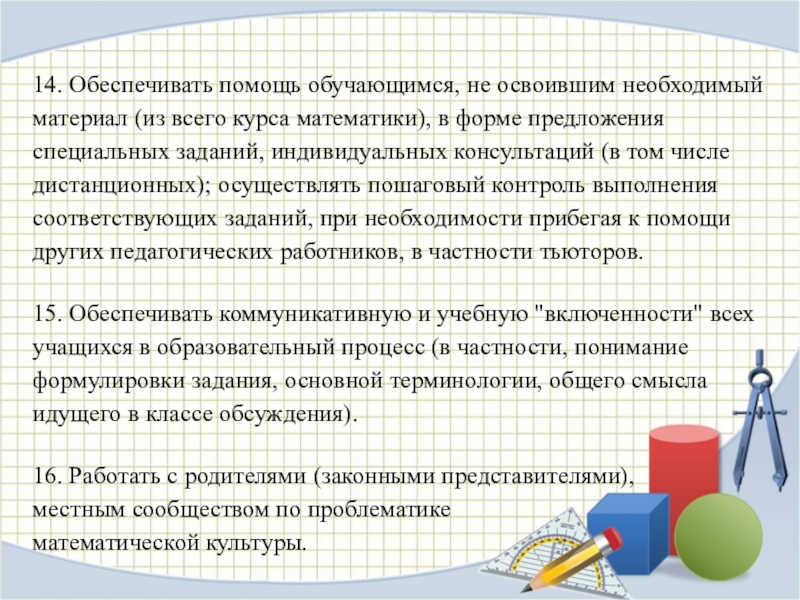 14. Обеспечивать помощь обучающимся, не освоившим необходимый материал (из всего курса математики), в форме предложения специальных заданий, индивидуальных консультаций (в том числе дистанционных); осуществлять пошаговый контроль выполнения соответствующих заданий, при необходимости прибегая к помощи других педагогических работников, в частности тьюторов.

15. Обеспечивать коммуникативную и учебную "включенности" всех учащихся в образовательный процесс (в частности, понимание формулировки задания, основной терминологии, общего смысла идущего в классе обсуждения).

16. Работать с родителями (законными представителями), местным сообществом по проблематике математической культуры.